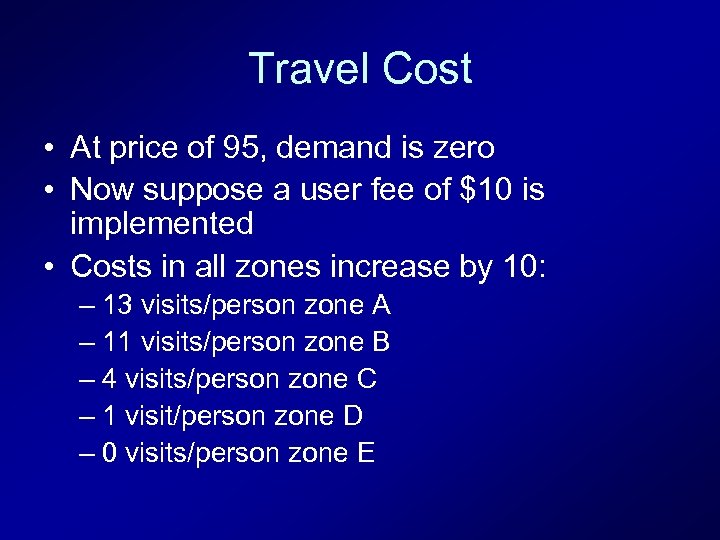 Travel Cost

• At price of 95, demand is zero
• Now suppose a user fee of \$10 is implemented
• Costs in all zones increase by 10:
  – 13 visits/person zone A
  – 11 visits/person zone B
  – 4 visits/person zone C
  – 1 visit/person zone D
  – 0 visits/person zone E